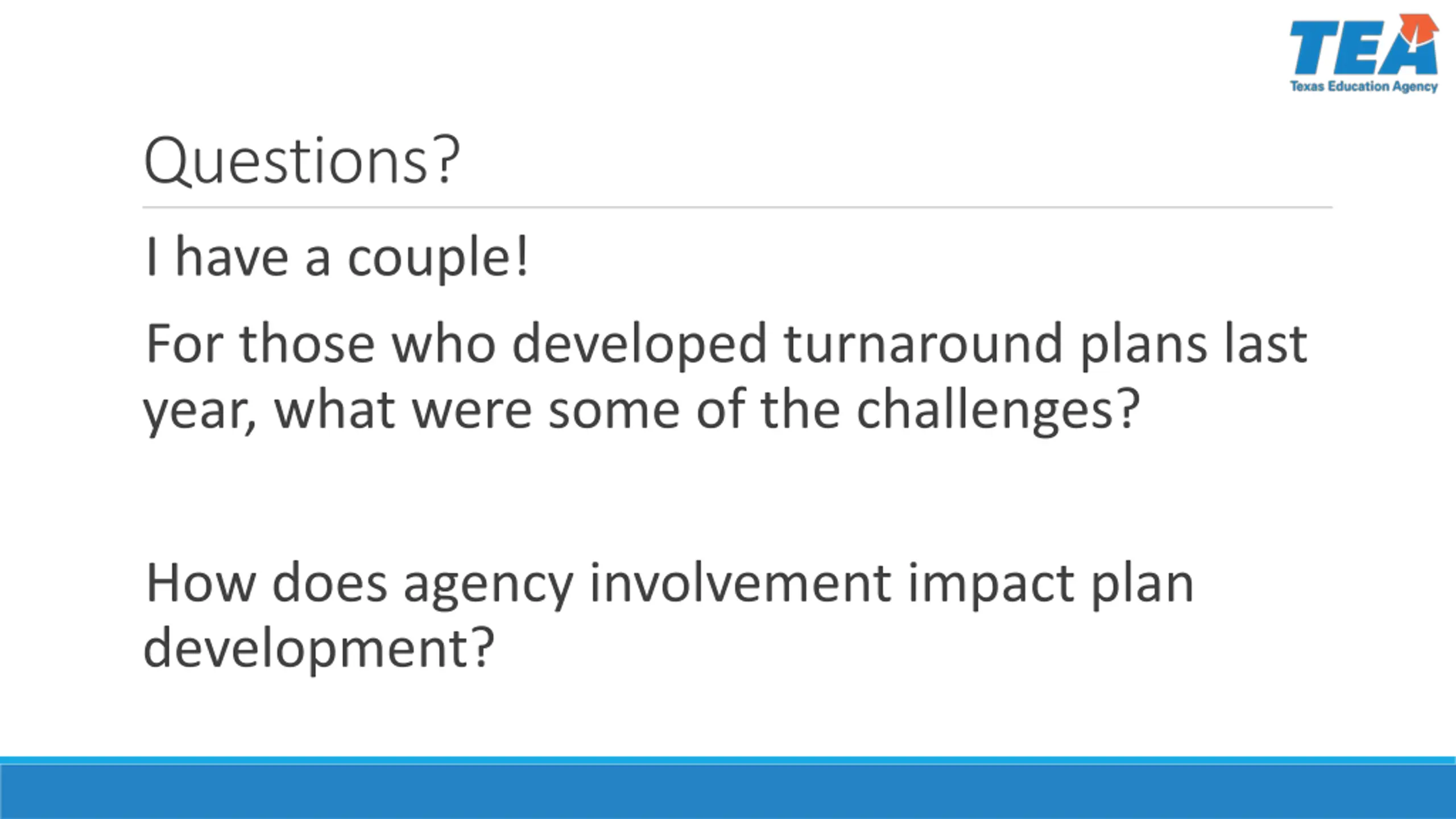 TEA
Texas Education Agency

Questions?

I have a couple!

For those who developed turnaround plans last year, what were some of the challenges?

How does agency involvement impact plan development?